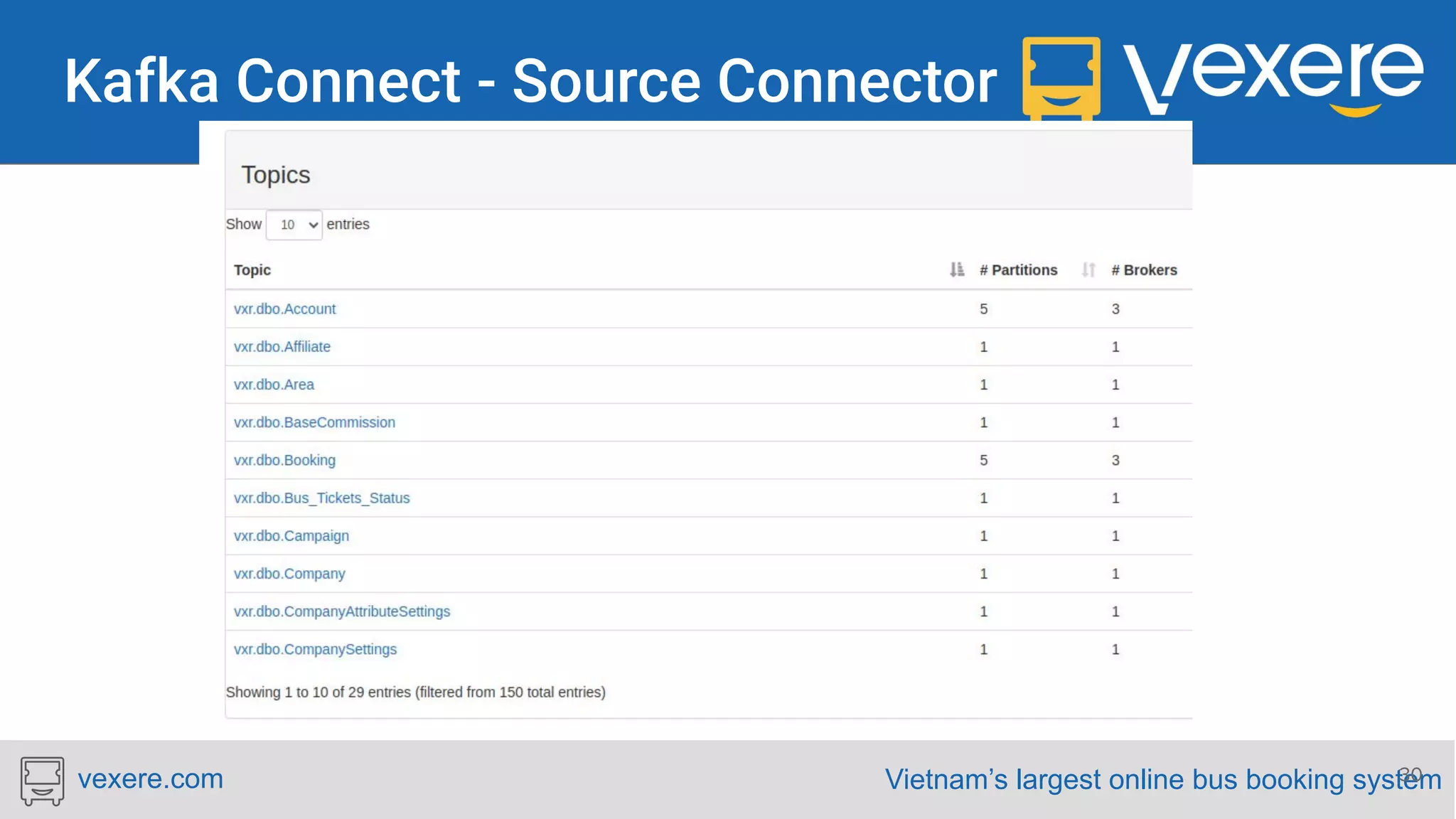 Kafka Connect - Source Connector

vexere

Topics

Show 10 entries

| Topic | # Partitions | # Brokers |
|---|---|---|
| vxr.dbo.Account | 5 | 3 |
| vxr.dbo.Affiliate | 1 | 1 |
| vxr.dbo.Area | 1 | 1 |
| vxr.dbo.BaseCommission | 1 | 1 |
| vxr.dbo.Booking | 5 | 3 |
| vxr.dbo.Bus_Tickets_Status | 1 | 1 |
| vxr.dbo.Campaign | 1 | 1 |
| vxr.dbo.Company | 1 | 1 |
| vxr.dbo.CompanyAttributeSettings | 1 | 1 |
| vxr.dbo.CompanySettings | 1 | 1 |

Showing 1 to 10 of 29 entries (filtered from 150 total entries)

vexere.com

Vietnam's largest online bus booking system

30